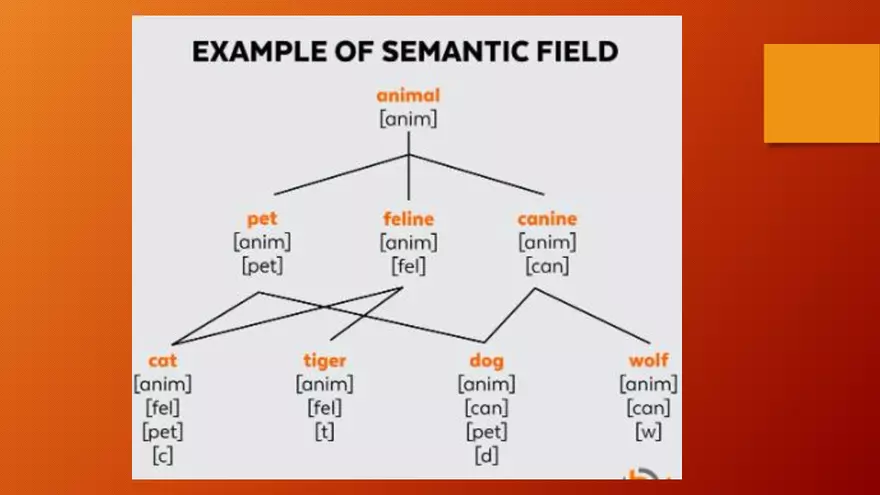 EXAMPLE OF SEMANTIC FIELD

animal
[anim]

pet
[anim]
[pet]

feline
[anim]
[fel]

canine
[anim]
[can]

cat
[anim]
[fel]
[pet]
[c]

tiger
[anim]
[fel]
[t]

dog
[anim]
[can]
[pet]
[d]

wolf
[anim]
[can]
[w]